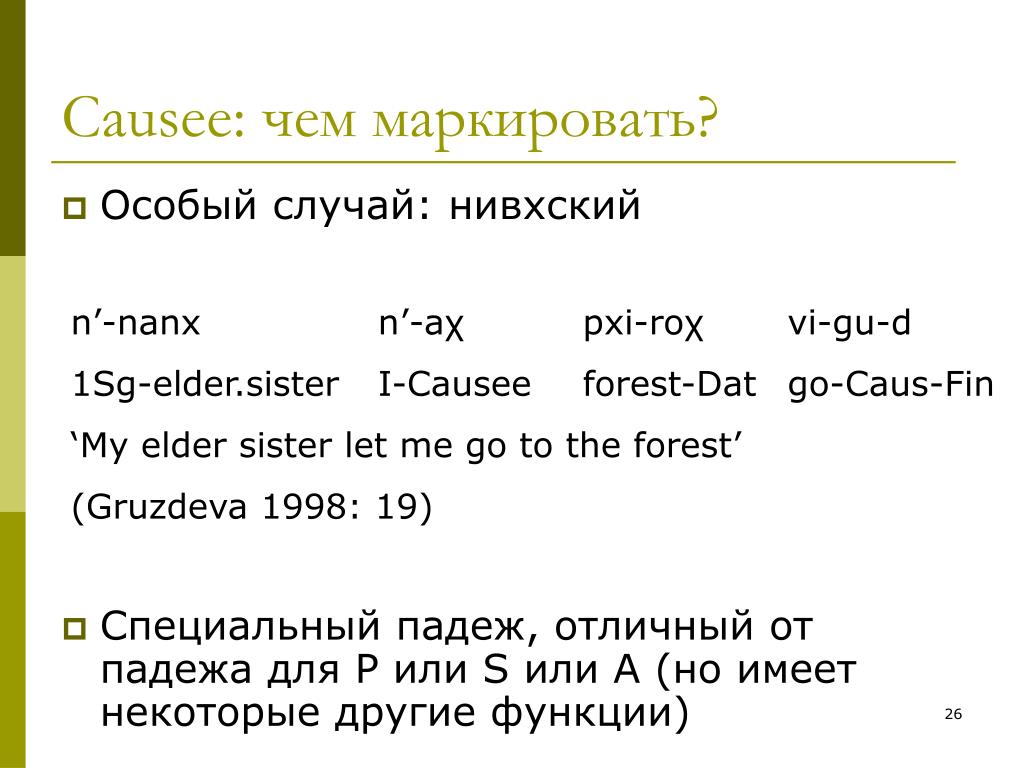 Causee: чем маркировать?

Особый случай: нивхский

| n’-nanx | n’-aχ | pxi-roχ | vi-gu-d |
|---|---|---|---|
| 1Sg-elder.sister | I-Causee | forest-Dat | go-Caus-Fin |

‘My elder sister let me go to the forest’

(Gruzdeva 1998: 19)

Специальный падеж, отличный от падежа для P или S или A (но имеет некоторые другие функции)

26